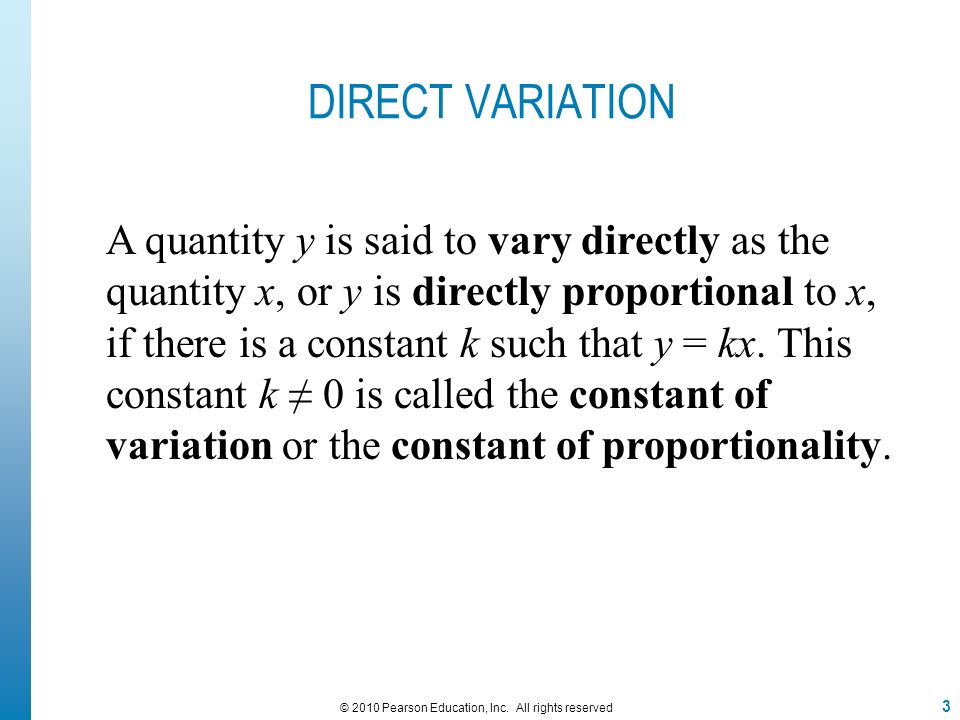 DIRECT VARIATION

A quantity $y$ is said to **vary directly** as the quantity $x$, or $y$ is **directly proportional** to $x$, if there is a constant $k$ such that $y = kx$. This constant $k \neq 0$ is called the **constant of variation** or the **constant of proportionality**.

© 2010 Pearson Education, Inc. All rights reserved

3